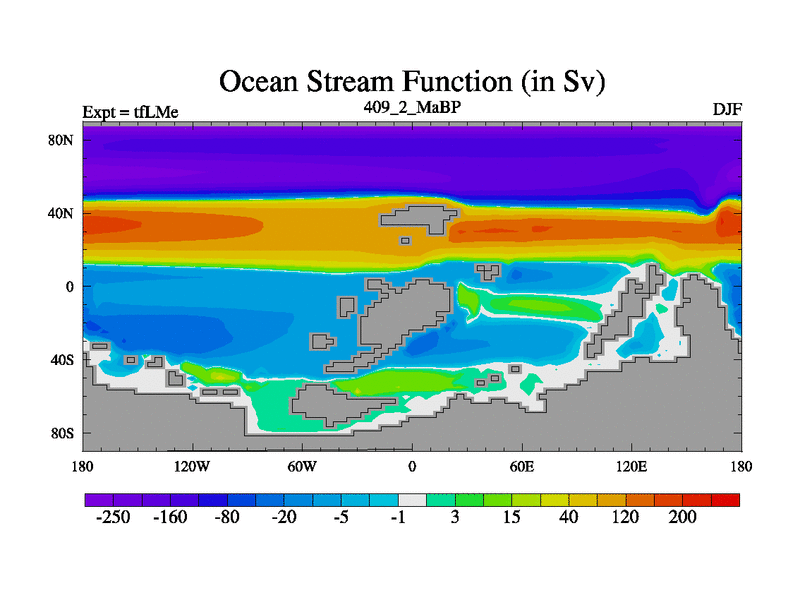 Ocean Stream Function (in Sv)

Expt = tfLMe

409_2_MaBP

DJF

80N

40N

0

40S

80S

180

120W

60W

0

60E

120E

180

-250

-160

-80

-20

-5

-1

3

15

40

120

200